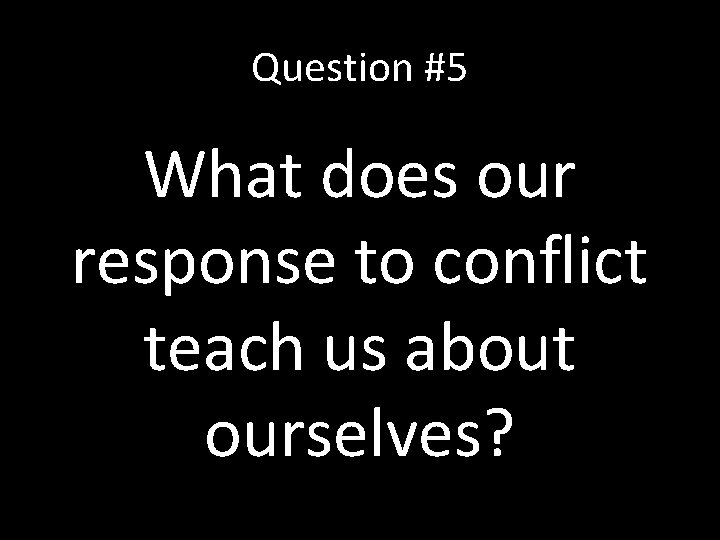 Question #5

What does our response to conflict teach us about ourselves?